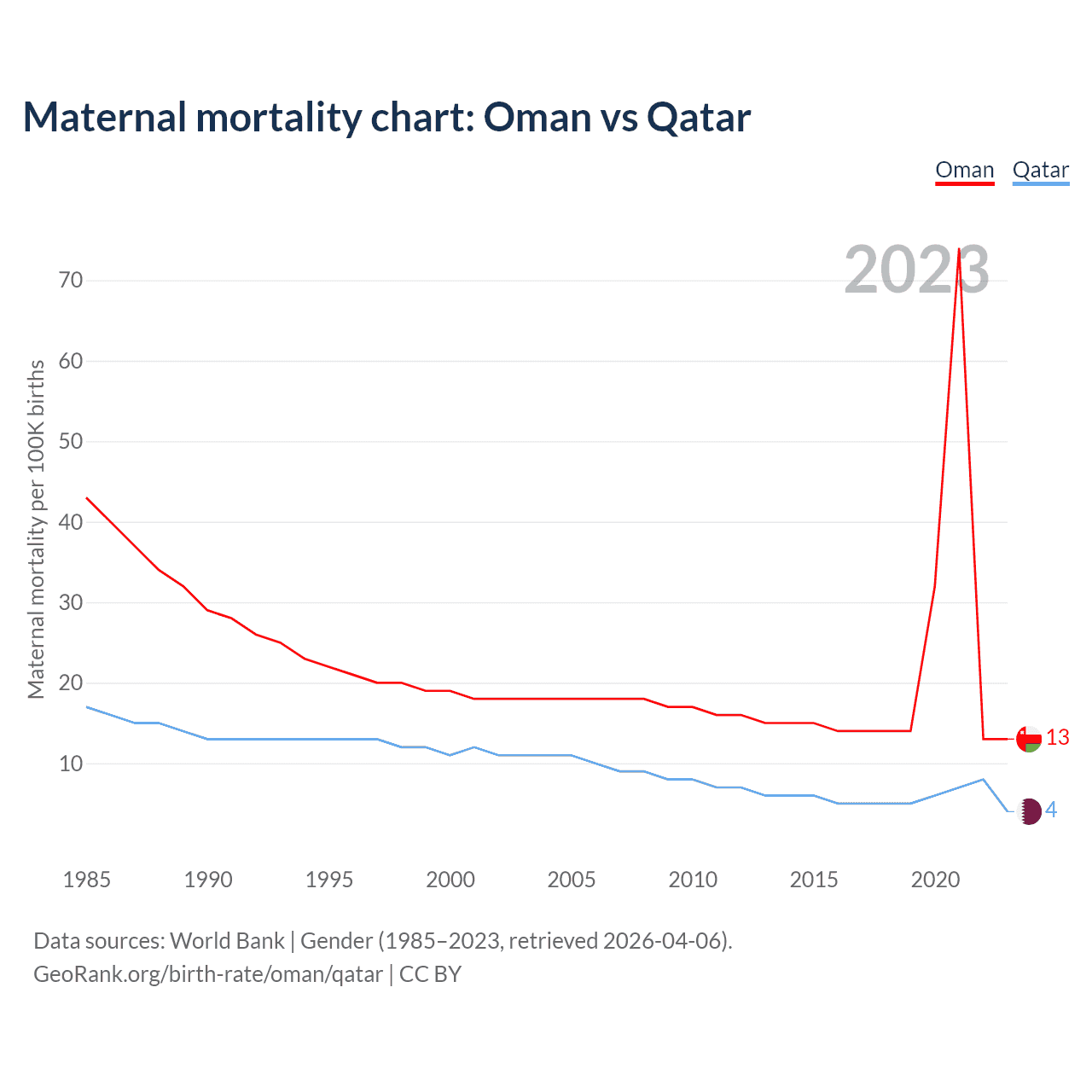 Maternal mortality chart: Oman vs Qatar

Oman Qatar

2023

Maternal mortality per 100K births

70
60
50
40
30
20
10

13
4

1985 1990 1995 2000 2005 2010 2015 2020

Data sources: World Bank | Gender (1985–2023, retrieved 2026-04-06).
GeoRank.org/birth-rate/oman/qatar | CC BY